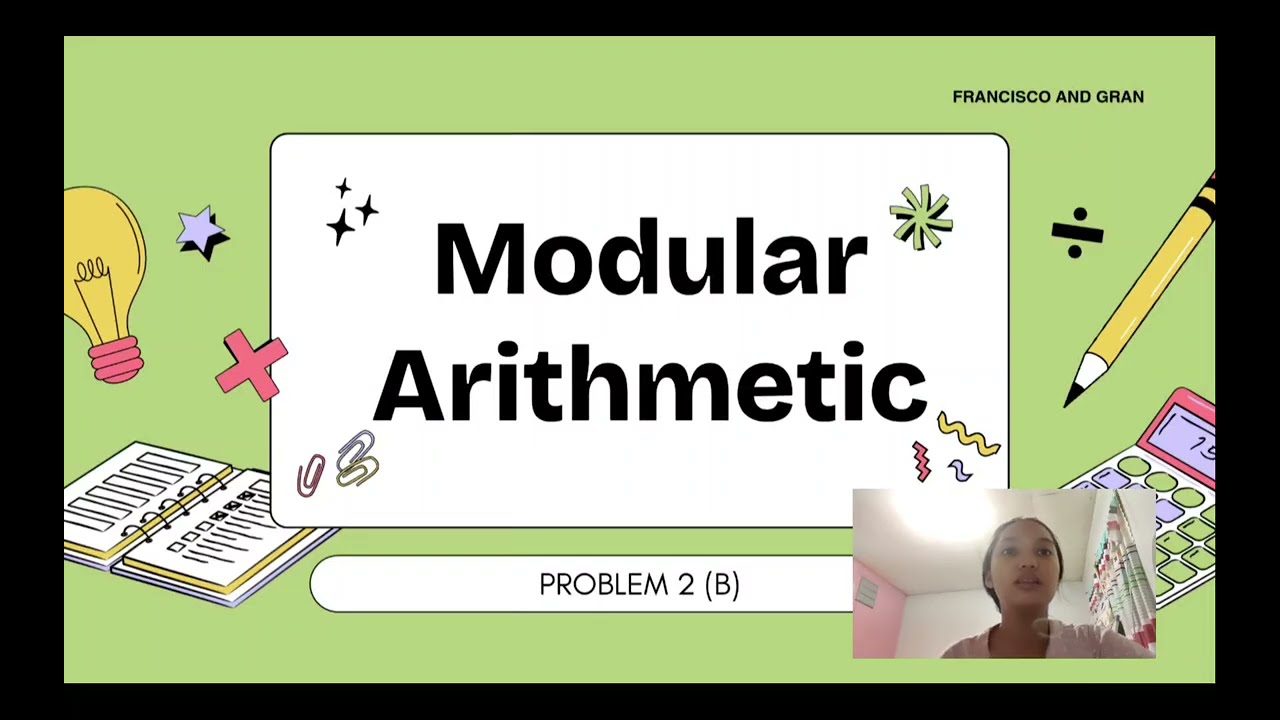 FRANCISCO AND GRAN

Modular Arithmetic

PROBLEM 2 (B)